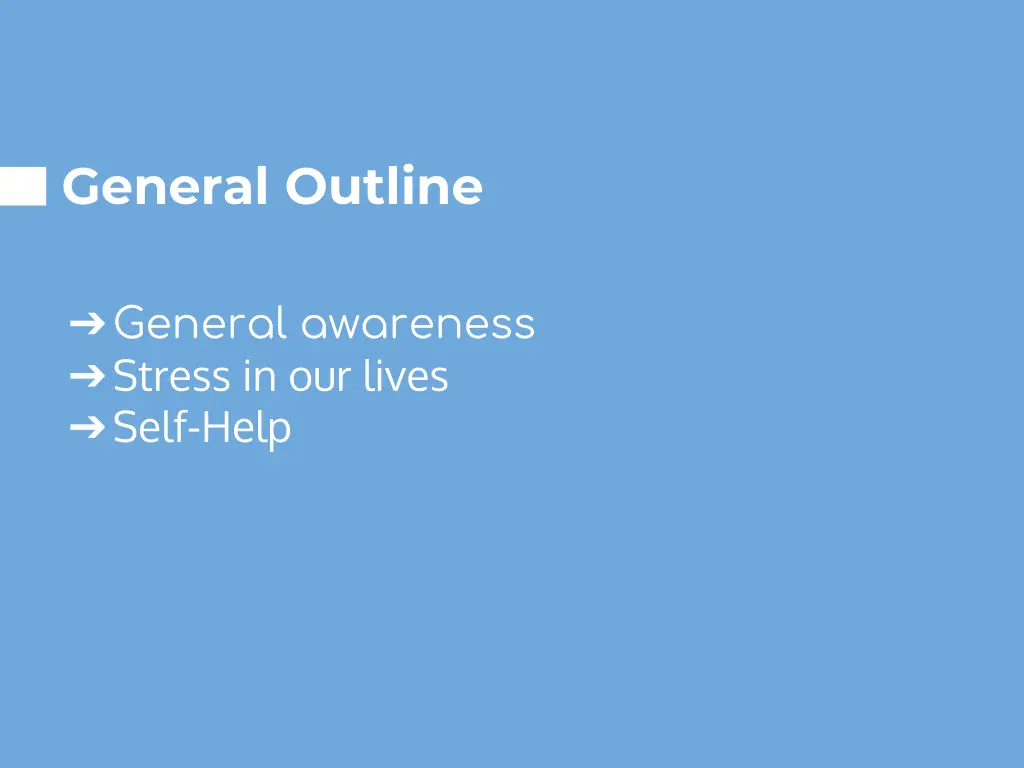 General Outline

➔ General awareness
➔ Stress in our lives
➔ Self-Help